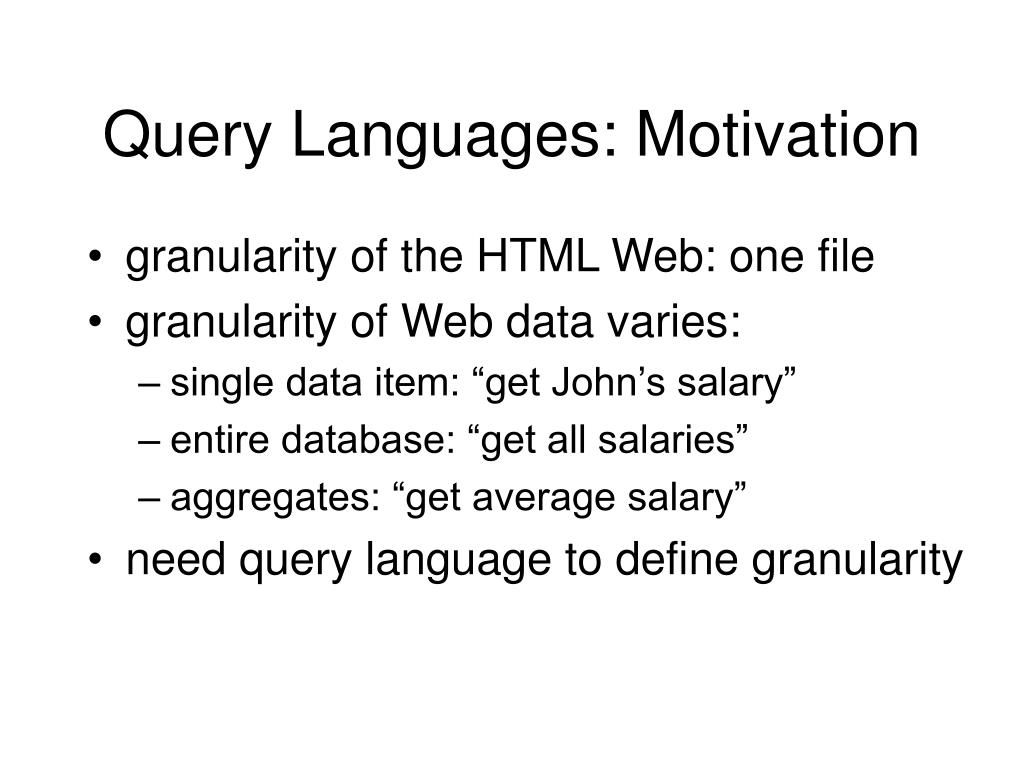 Query Languages: Motivation

• granularity of the HTML Web: one file
• granularity of Web data varies:
– single data item: “get John’s salary”
– entire database: “get all salaries”
– aggregates: “get average salary”
• need query language to define granularity